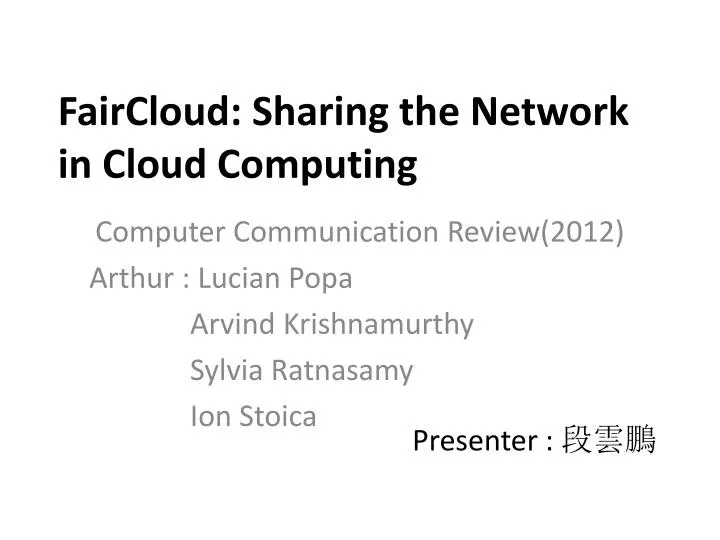 FairCloud: Sharing the Network in Cloud Computing

Computer Communication Review(2012)
Arthur : Lucian Popa
Arvind Krishnamurthy
Sylvia Ratnasamy
Ion Stoica

Presenter : 段雲鵬